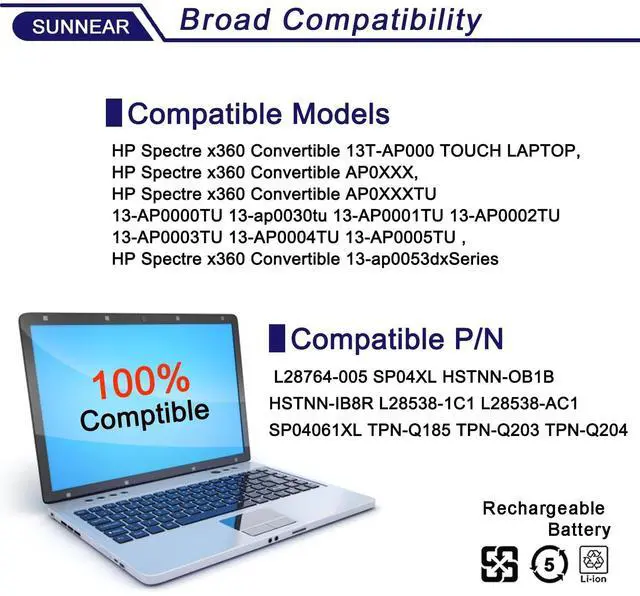 SUNNEAR Broad Compatibility

Compatible Models

HP Spectre x360 Convertible 13T-AP000 TOUCH LAPTOP, HP Spectre x360 Convertible AP0XXX, HP Spectre x360 Convertible AP0XXXTU 13-AP0000TU 13-ap0030tu 13-AP0001TU 13-AP0002TU 13-AP0003TU 13-AP0004TU 13-AP0005TU , HP Spectre x360 Convertible 13-ap0053dxSeries

100% Comptible

Compatible P/N

L28764-005 SP04XL HSTNN-OB1B HSTNN-IB8R L28538-1C1 L28538-AC1 SP04061XL TPN-Q185 TPN-Q203 TPN-Q204

Rechargeable Battery

5

Li-ion